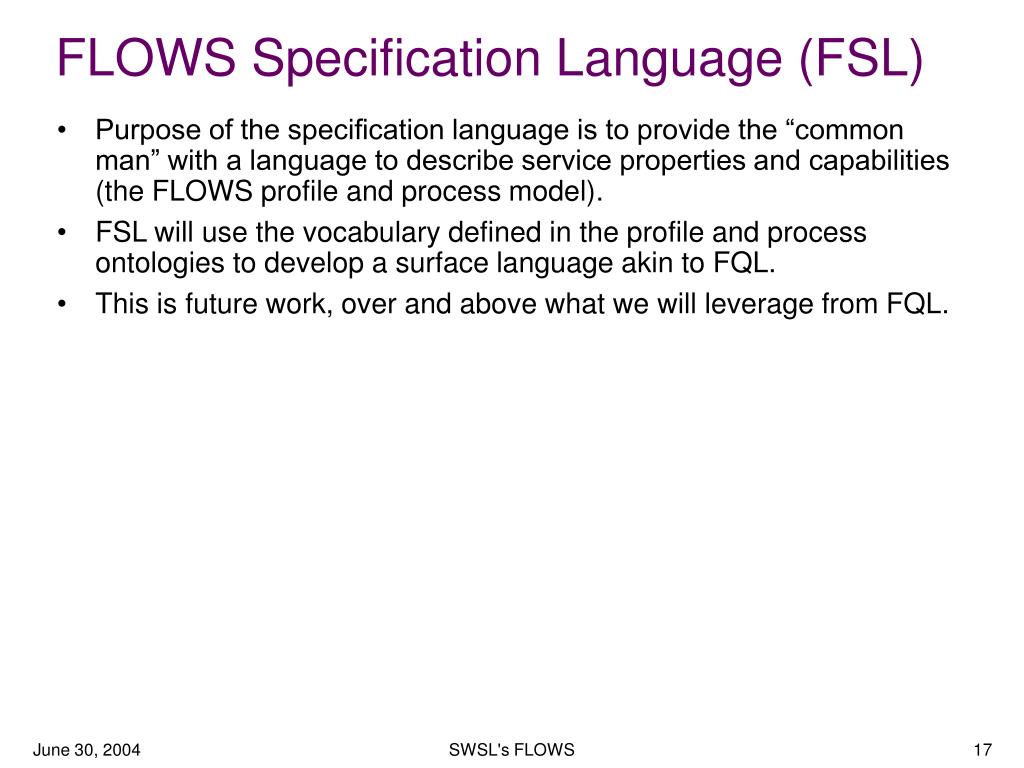 FLOWS Specification Language (FSL)

• Purpose of the specification language is to provide the “common man” with a language to describe service properties and capabilities (the FLOWS profile and process model).

• FSL will use the vocabulary defined in the profile and process ontologies to develop a surface language akin to FQL.

• This is future work, over and above what we will leverage from FQL.

June 30, 2004

SWSL's FLOWS

17